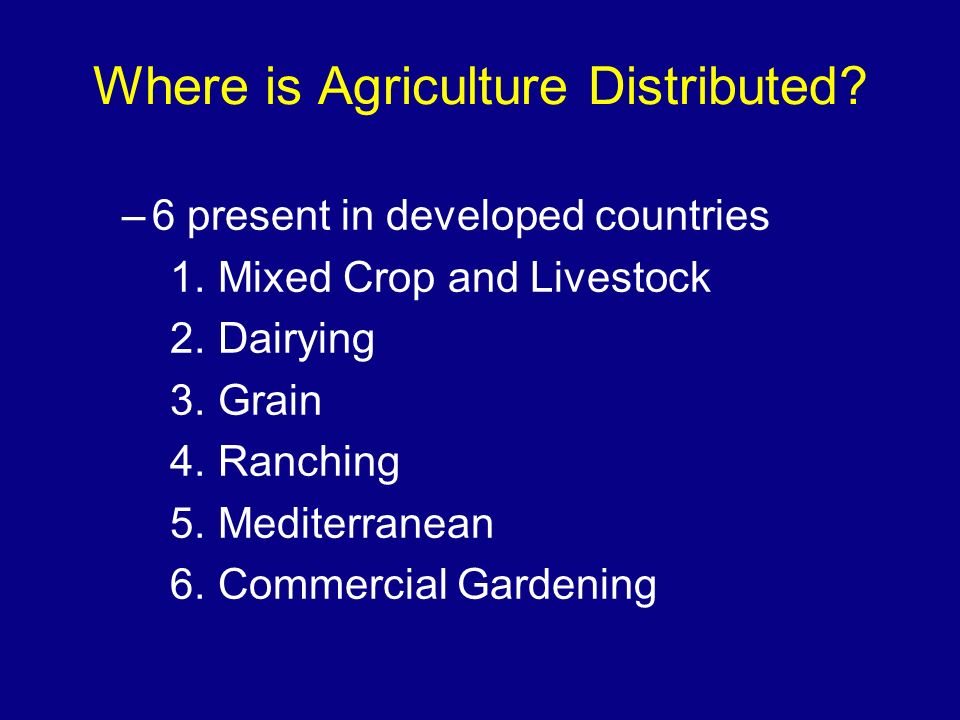 Where is Agriculture Distributed?

– 6 present in developed countries
1. Mixed Crop and Livestock
2. Dairying
3. Grain
4. Ranching
5. Mediterranean
6. Commercial Gardening